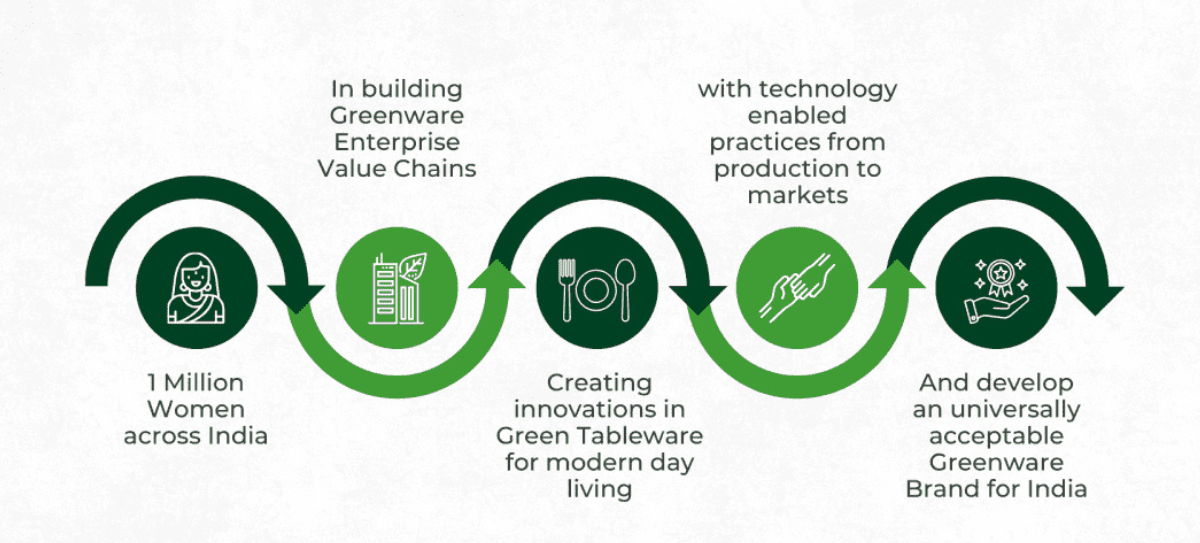 1 Million Women across India

In building Greenware Enterprise Value Chains

Creating innovations in Green Tableware for modern day living

with technology enabled practices from production to markets

And develop an universally acceptable Greenware Brand for India